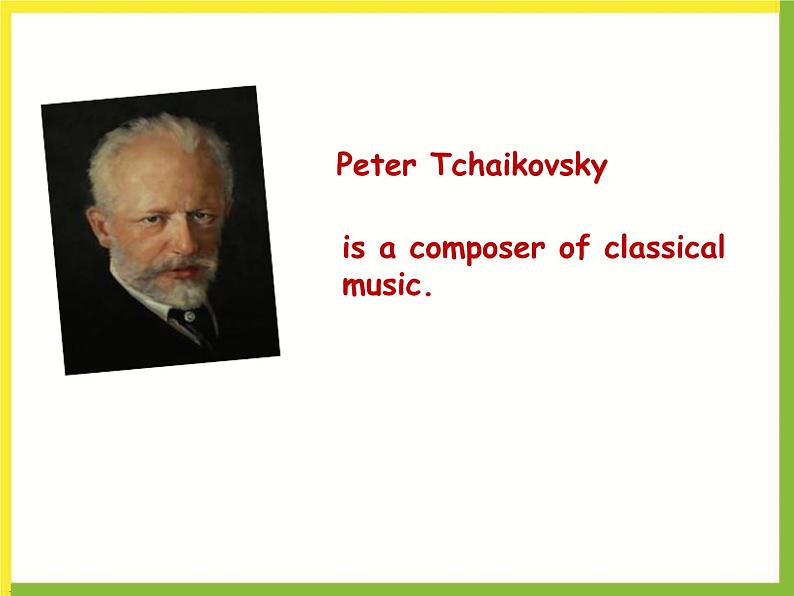 Peter Tchaikovsky

is a composer of classical music.